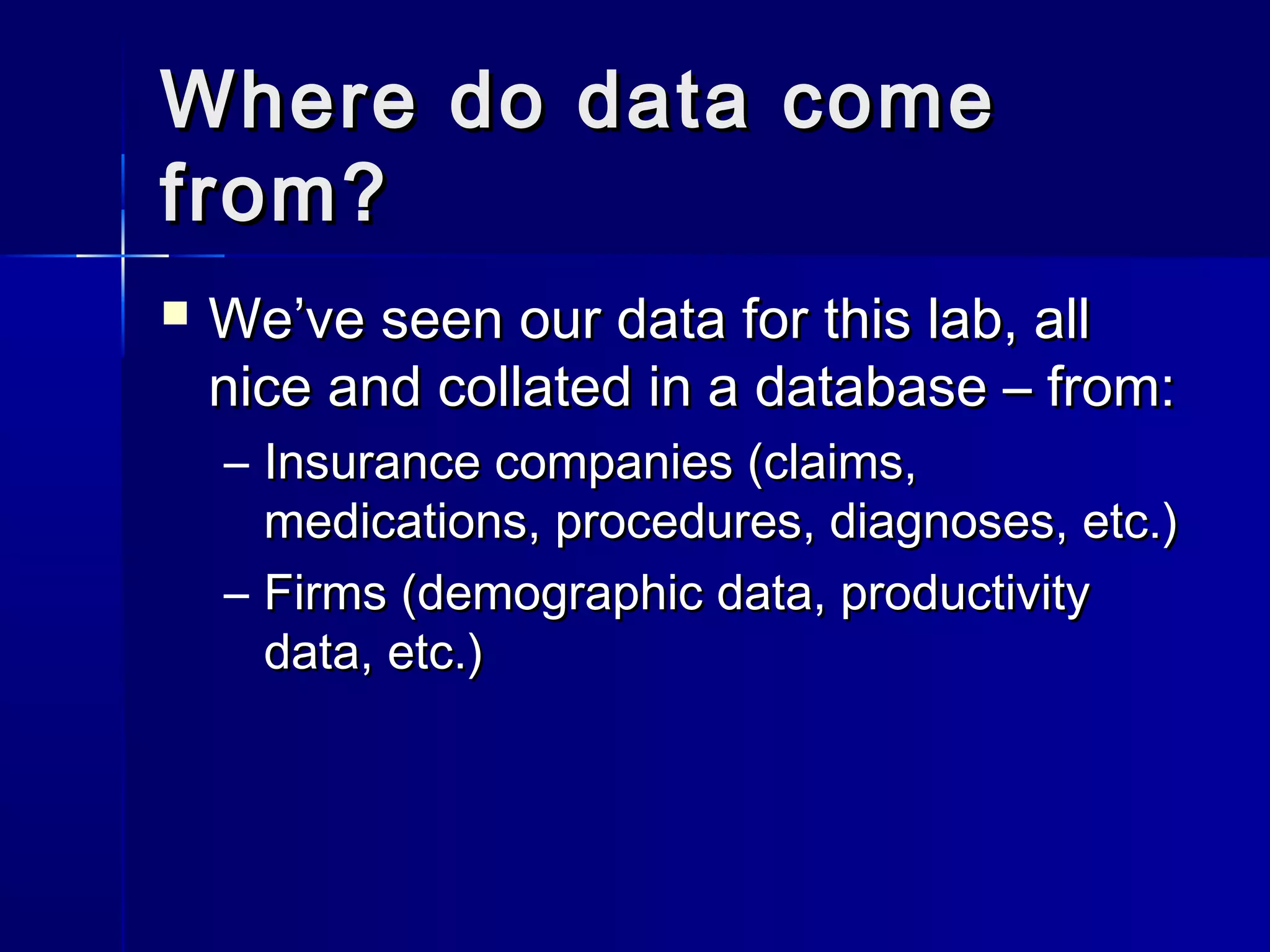 Where do data come from?

▪ We’ve seen our data for this lab, all nice and collated in a database – from:

– Insurance companies (claims, medications, procedures, diagnoses, etc.)

– Firms (demographic data, productivity data, etc.)